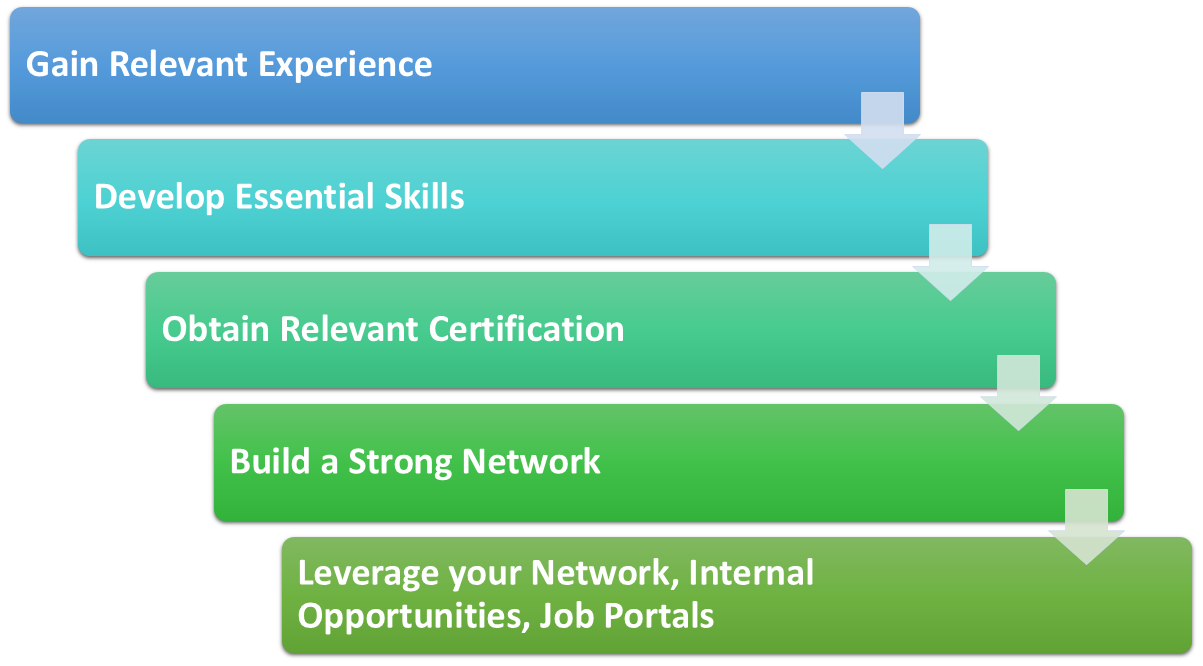 Gain Relevant Experience

Develop Essential Skills

Obtain Relevant Certification

Build a Strong Network

Leverage your Network, Internal Opportunities, Job Portals